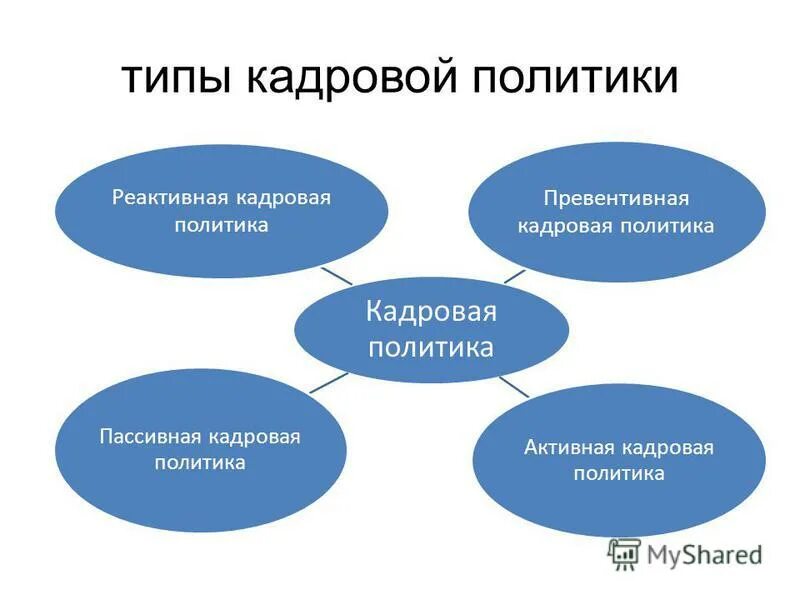 типы кадровой политики

Реактивная кадровая политика

Превентивная кадровая политика

Кадровая политика

Пассивная кадровая политика

Активная кадровая политика

MyShared